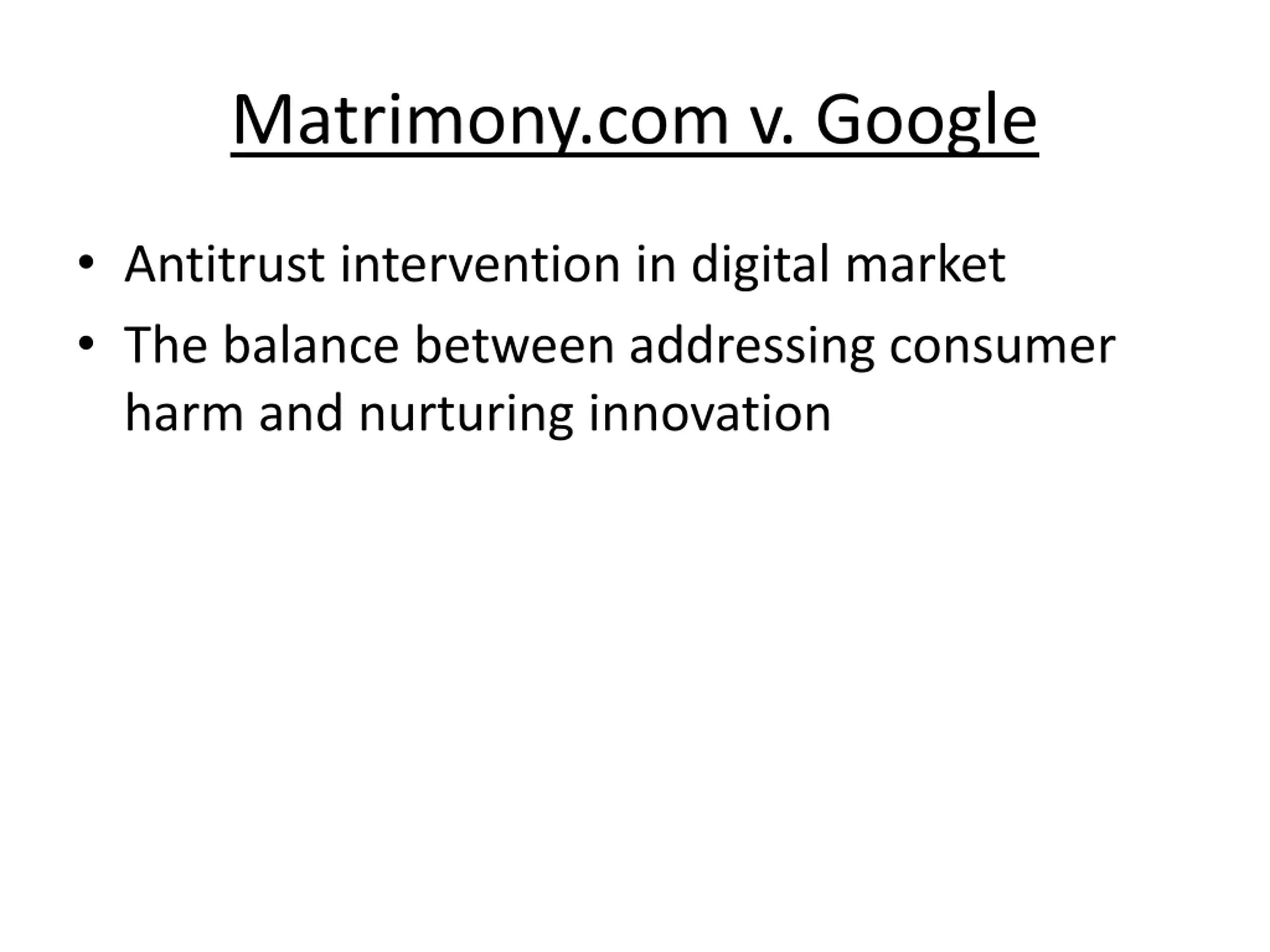 Matrimony.com v. Google

• Antitrust intervention in digital market
• The balance between addressing consumer harm and nurturing innovation